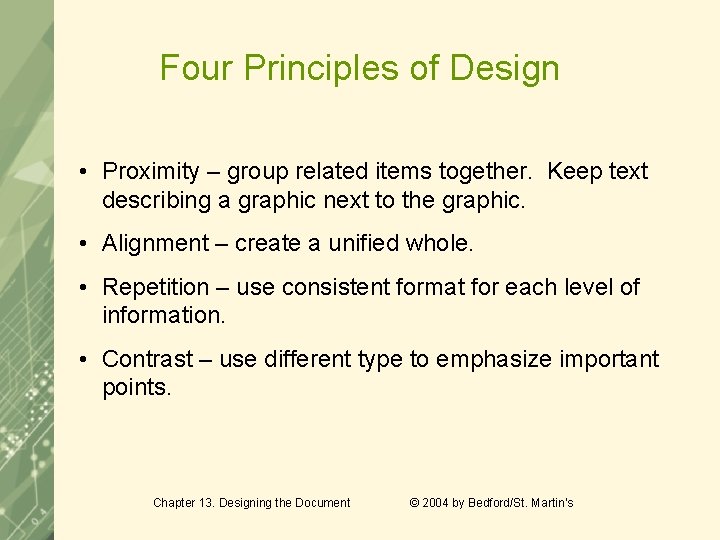 Four Principles of Design

• Proximity – group related items together. Keep text describing a graphic next to the graphic.

• Alignment – create a unified whole.

• Repetition – use consistent format for each level of information.

• Contrast – use different type to emphasize important points.

Chapter 13. Designing the Document © 2004 by Bedford/St. Martin's